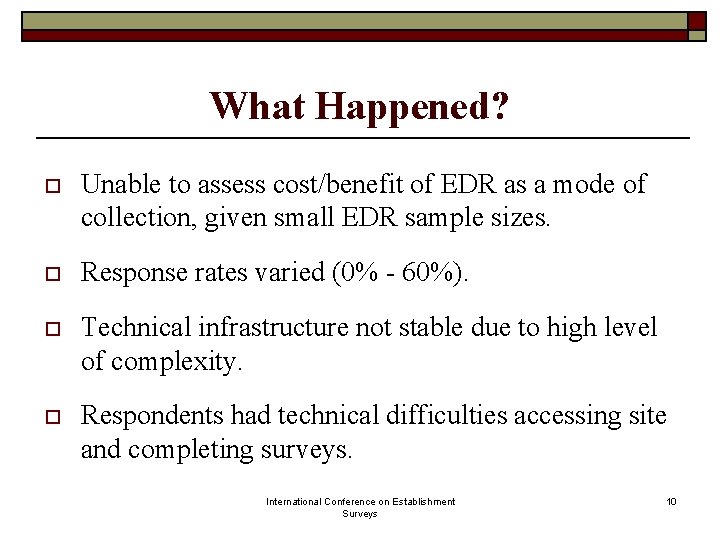 What Happened?

Unable to assess cost/benefit of EDR as a mode of collection, given small EDR sample sizes.

Response rates varied (0% - 60%).

Technical infrastructure not stable due to high level of complexity.

Respondents had technical difficulties accessing site and completing surveys.

International Conference on Establishment Surveys

10